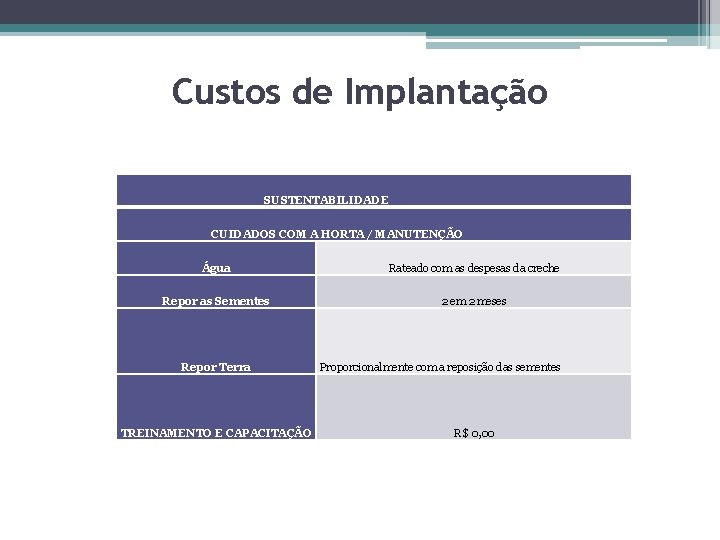 Custos de Implantação

| SUSTENTABILIDADE | |
|---|---|
| CUIDADOS COM A HORTA / MANUTENÇÃO | |
| Água | Rateado com as despesas da creche |
| Repor as Sementes | 2 em 2 meses |
| Repor Terra | Proporcionalmente com a reposição das sementes |
| TREINAMENTO E CAPACITAÇÃO | R$ 0,00 |